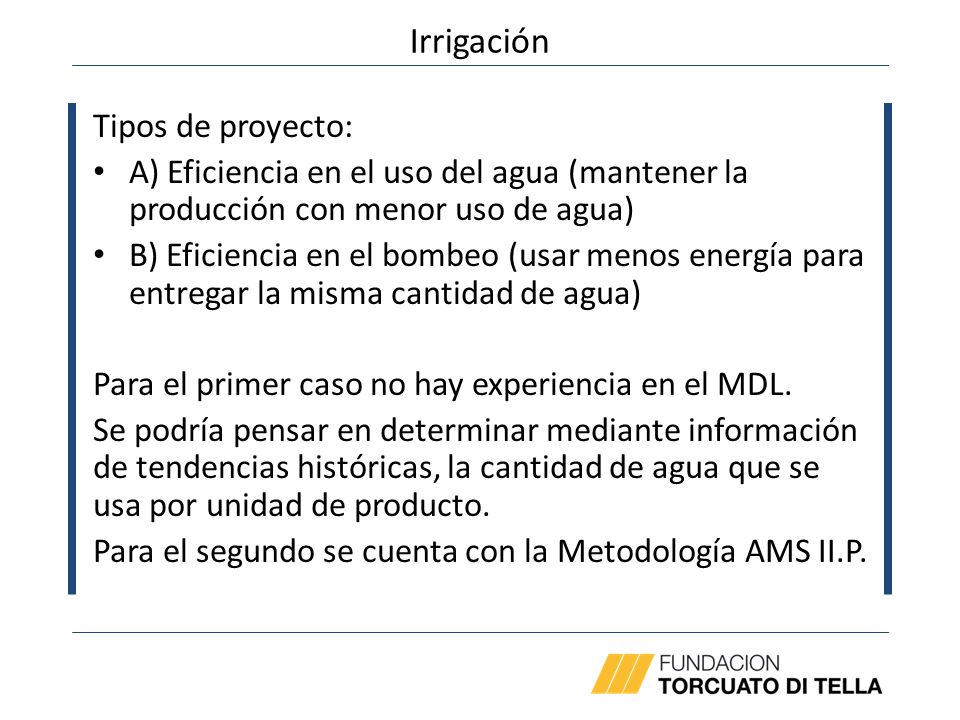 Irrigación

Tipos de proyecto:

• A) Eficiencia en el uso del agua (mantener la producción con menor uso de agua)
• B) Eficiencia en el bombeo (usar menos energía para entregar la misma cantidad de agua)

Para el primer caso no hay experiencia en el MDL.

Se podría pensar en determinar mediante información de tendencias históricas, la cantidad de agua que se usa por unidad de producto.

Para el segundo se cuenta con la Metodología AMS II.P.

FUNDACION
TORCUATO DI TELLA